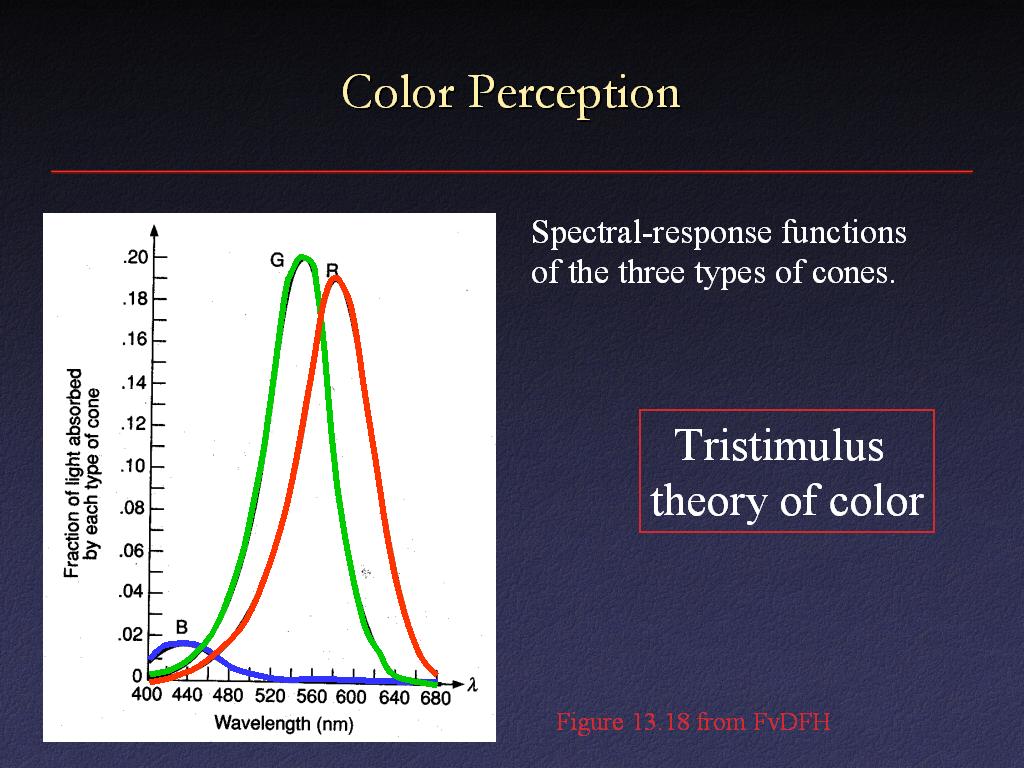 Color Perception

Fraction of light absorbed by each type of cone

.20
.18
.16
.14
.12
.10
.08
.06
.04
.02
0

G
R
B

400 440 480 520 560 600 640 680 $\lambda$

Wavelength (nm)

Spectral-response functions of the three types of cones.

Tristimulus theory of color

Figure 13.18 from FvDFH